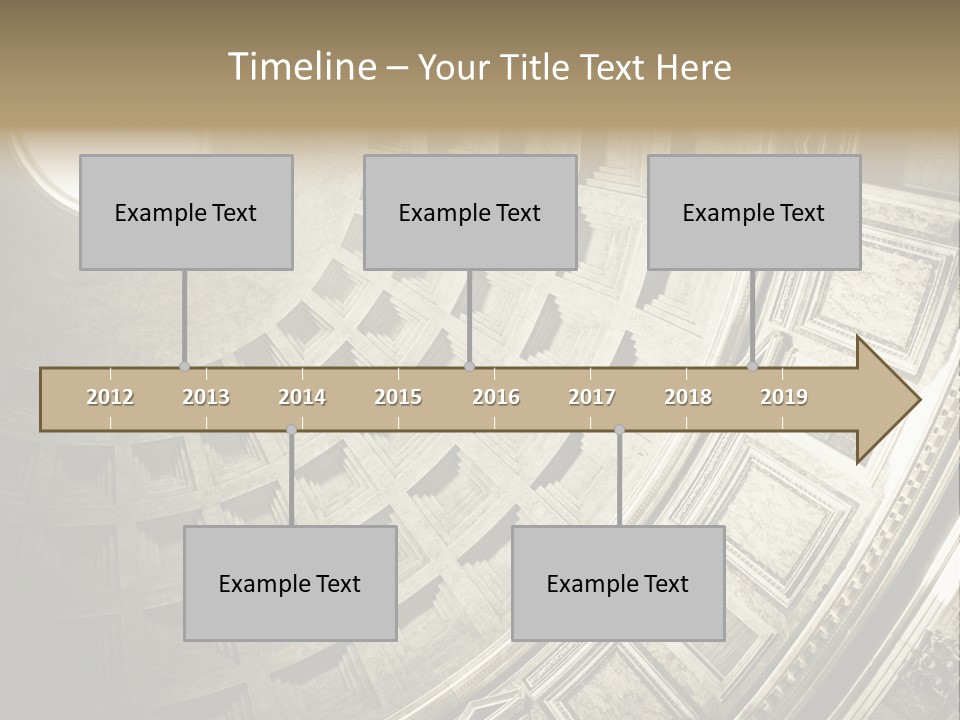 Timeline – Your Title Text Here

Example Text

Example Text

Example Text

2012 2013 2014 2015 2016 2017 2018 2019

Example Text

Example Text